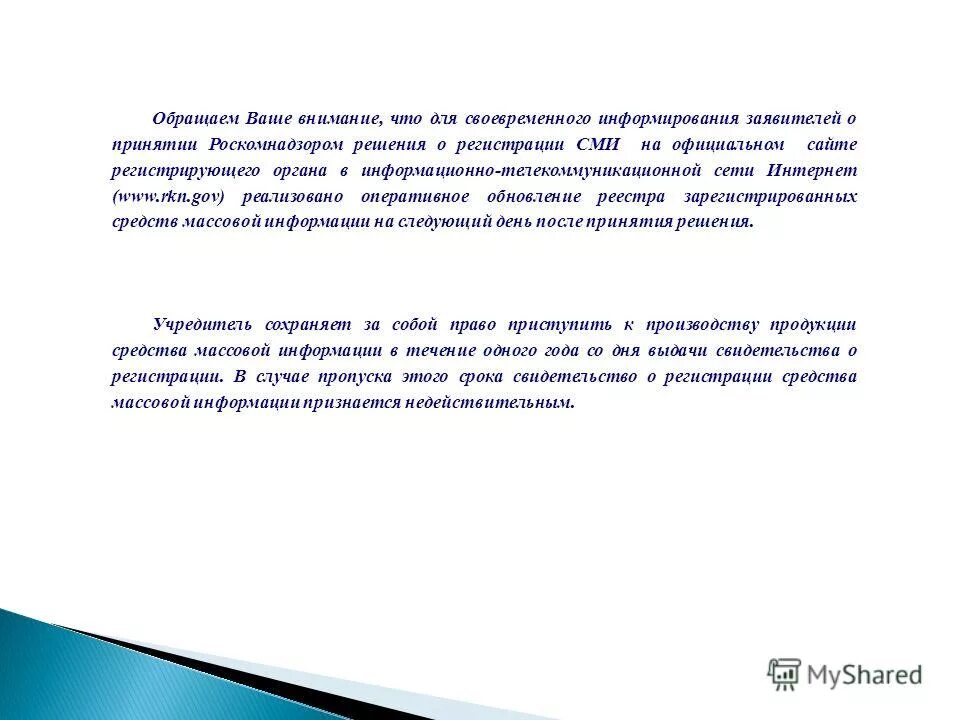 Обращаем Ваше внимание, что для своевременного информирования заявителей о принятии Роскомнадзором решения о регистрации СМИ на официальном сайте регистрирующего органа в информационно-телекоммуникационной сети Интернет (www.rkn.gov) реализовано оперативное обновление реестра зарегистрированных средств массовой информации на следующий день после принятия решения.

Учредитель сохраняет за собой право приступить к производству продукции средства массовой информации в течение одного года со дня выдачи свидетельства о регистрации. В случае пропуска этого срока свидетельство о регистрации средства массовой информации признается недействительным.

MyShared